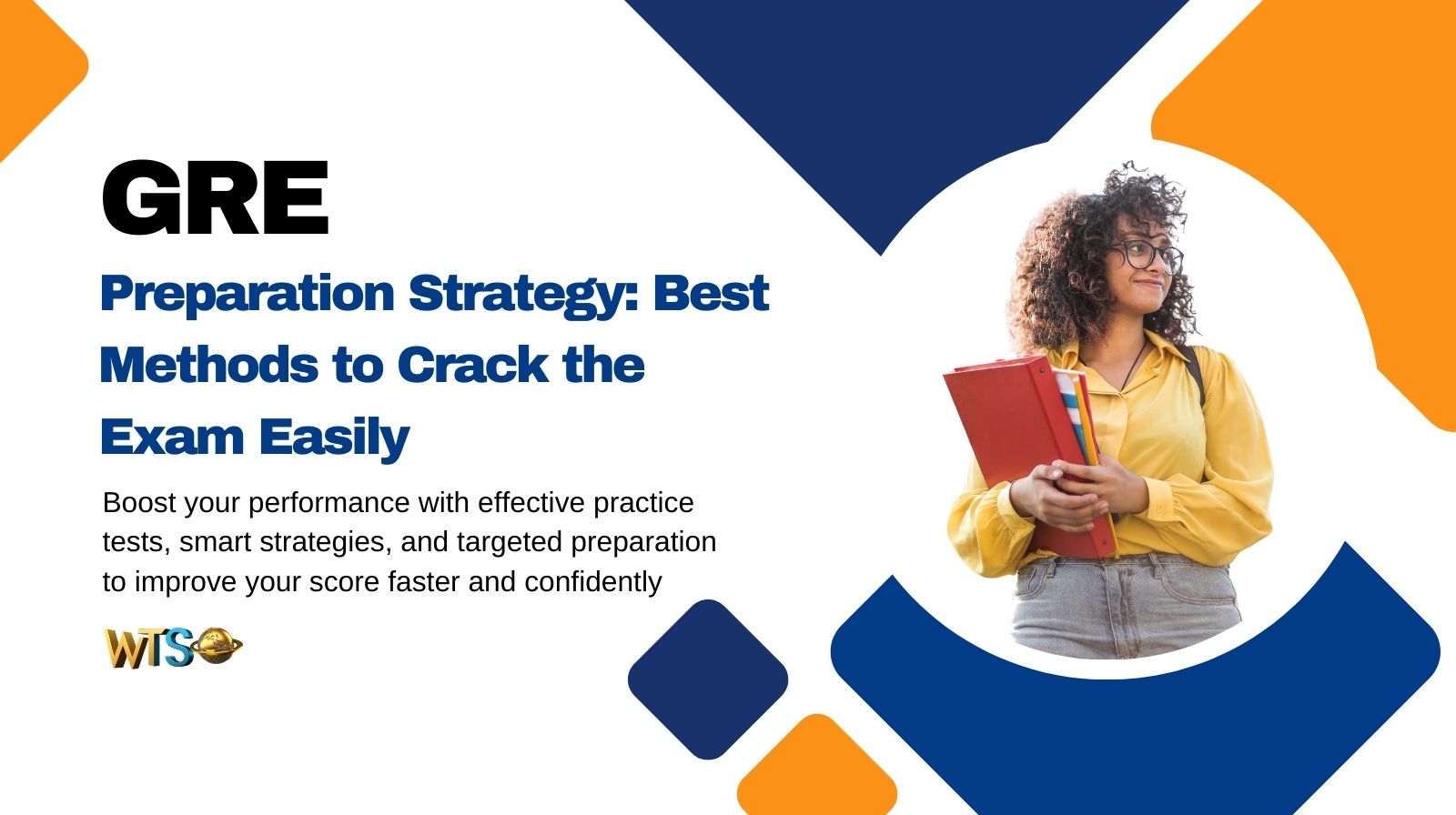 GRE

Preparation Strategy: Best Methods to Crack the Exam Easily

Boost your performance with effective practice tests, smart strategies, and targeted preparation to improve your score faster and confidently

WTS